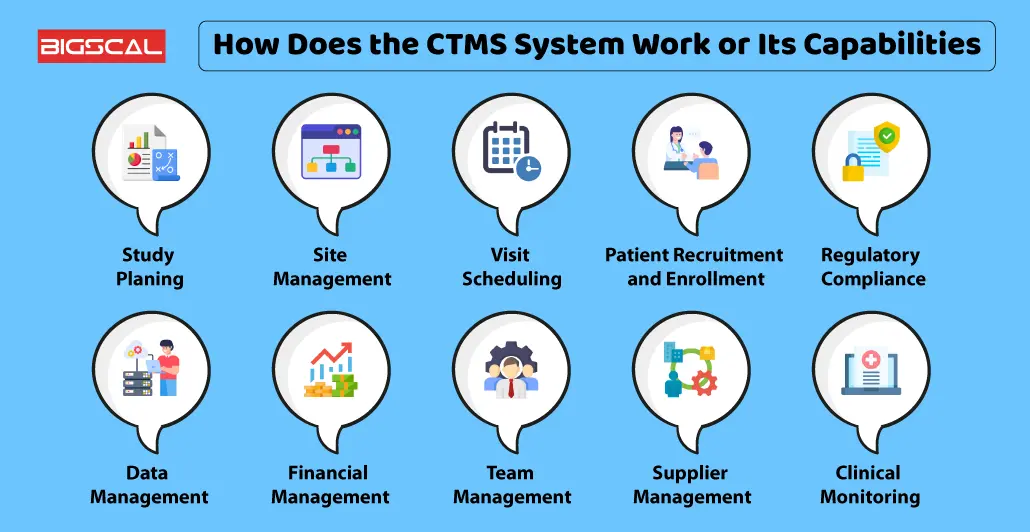 BIGSCAL

How Does the CTMS System Work or Its Capabilities

Study Planing

Site Management

Visit Scheduling

Patient Recruitment and Enrollment

Regulatory Compliance

Data Management

Financial Management

Team Management

Supplier Management

Clinical Monitoring